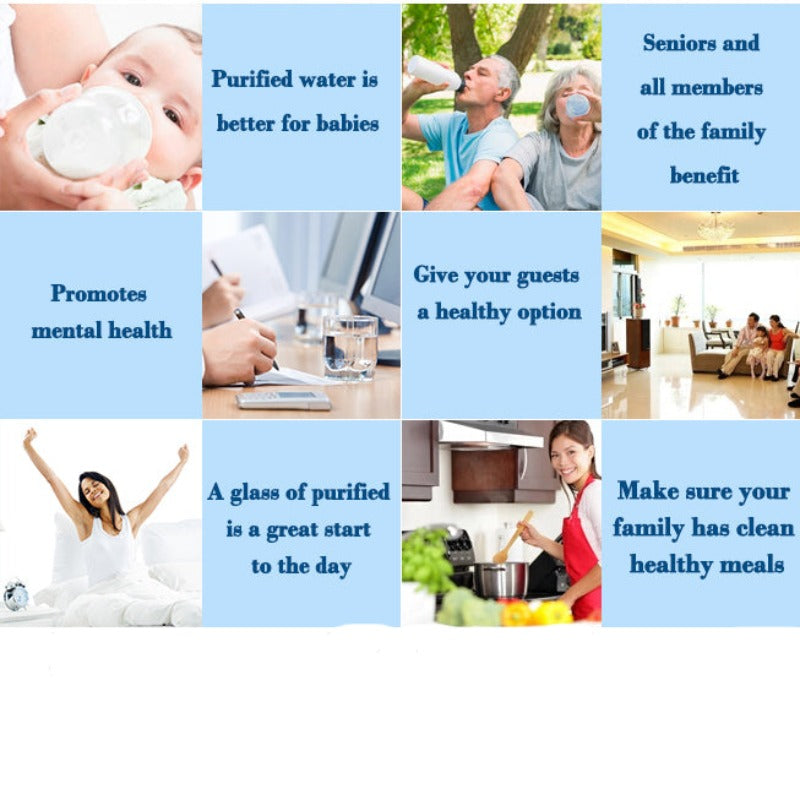 Purified water is better for babies

Seniors and all members of the family benefit

Promotes mental health

Give your guests a healthy option

A glass of purified is a great start to the day

Make sure your family has clean healthy meals